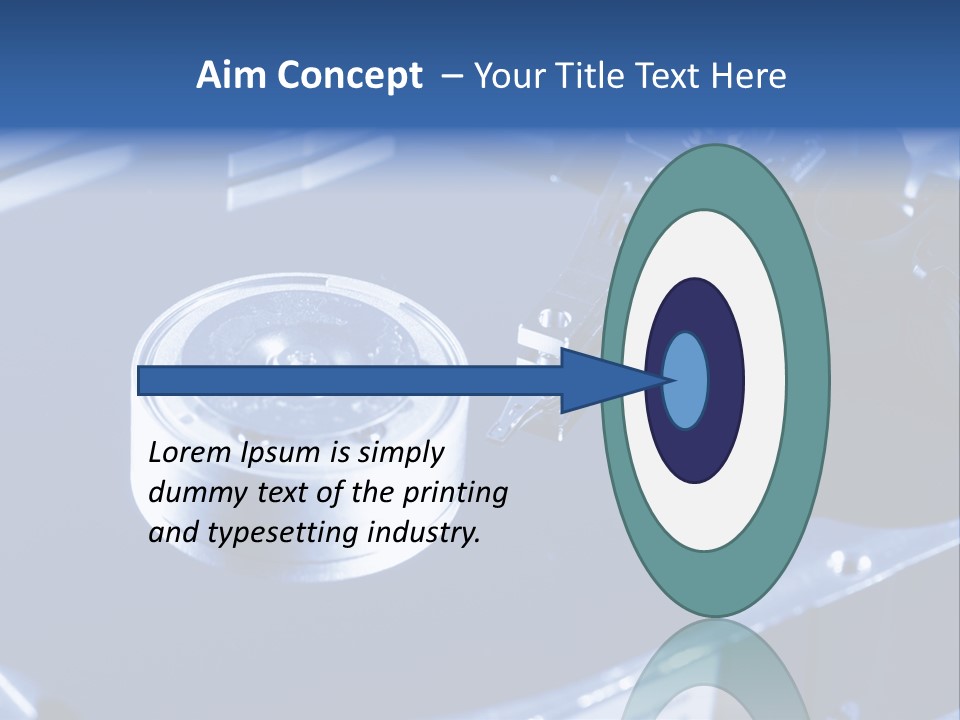 Aim Concept – Your Title Text Here

Lorem Ipsum is simply dummy text of the printing and typesetting industry.